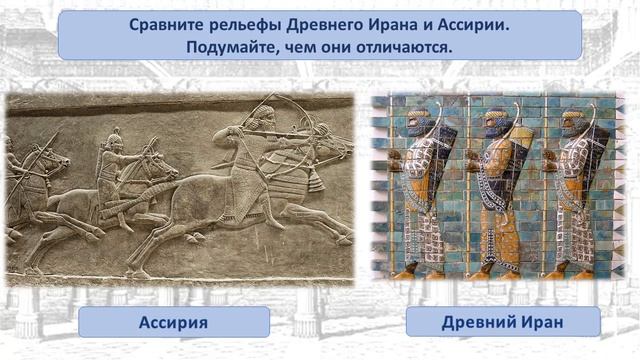 Сравните рельефы Древнего Ирана и Ассирии.
Подумайте, чем они отличаются.

Ассирия

Древний Иран